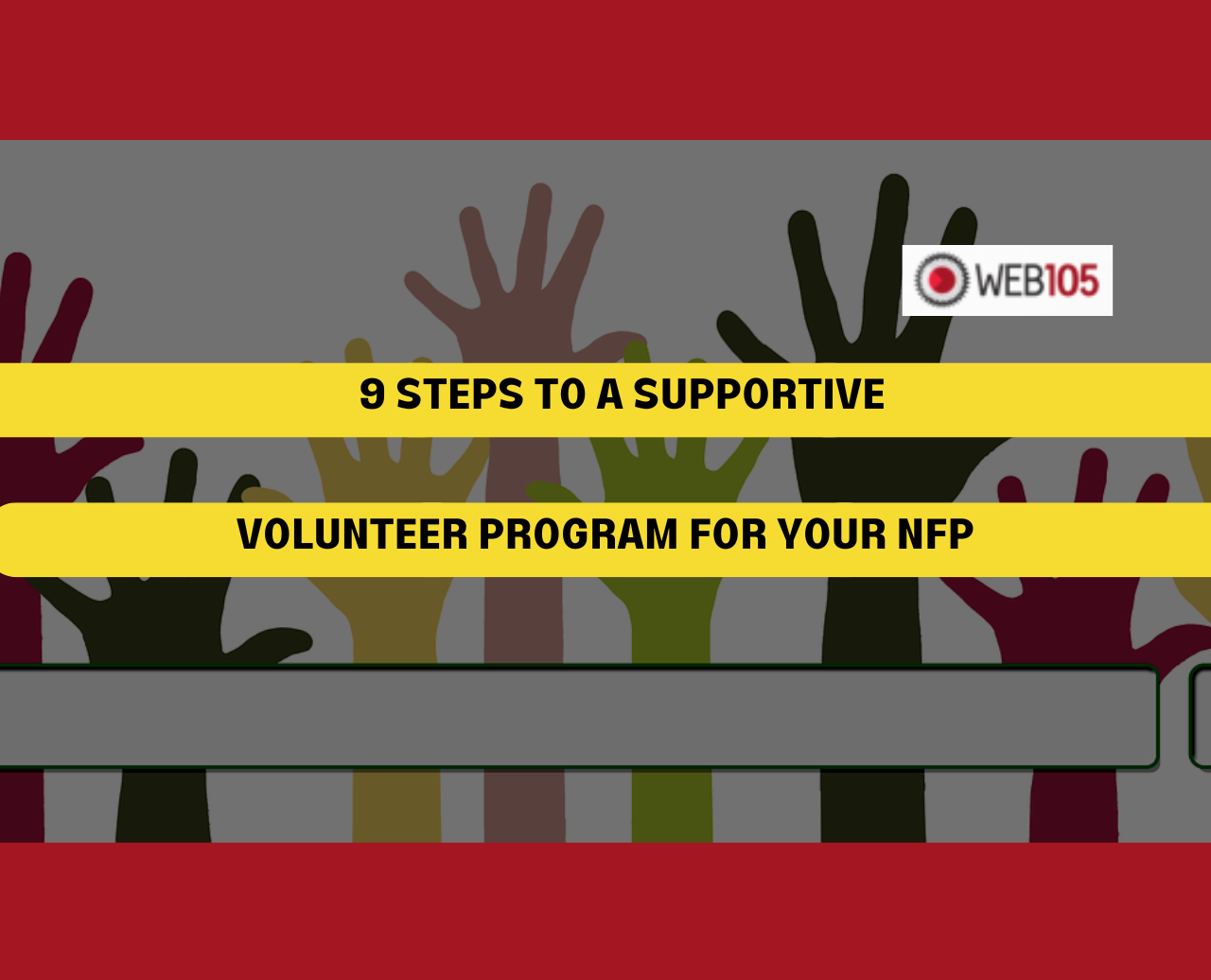 WEB105

9 STEPS TO A SUPPORTIVE

VOLUNTEER PROGRAM FOR YOUR NFP